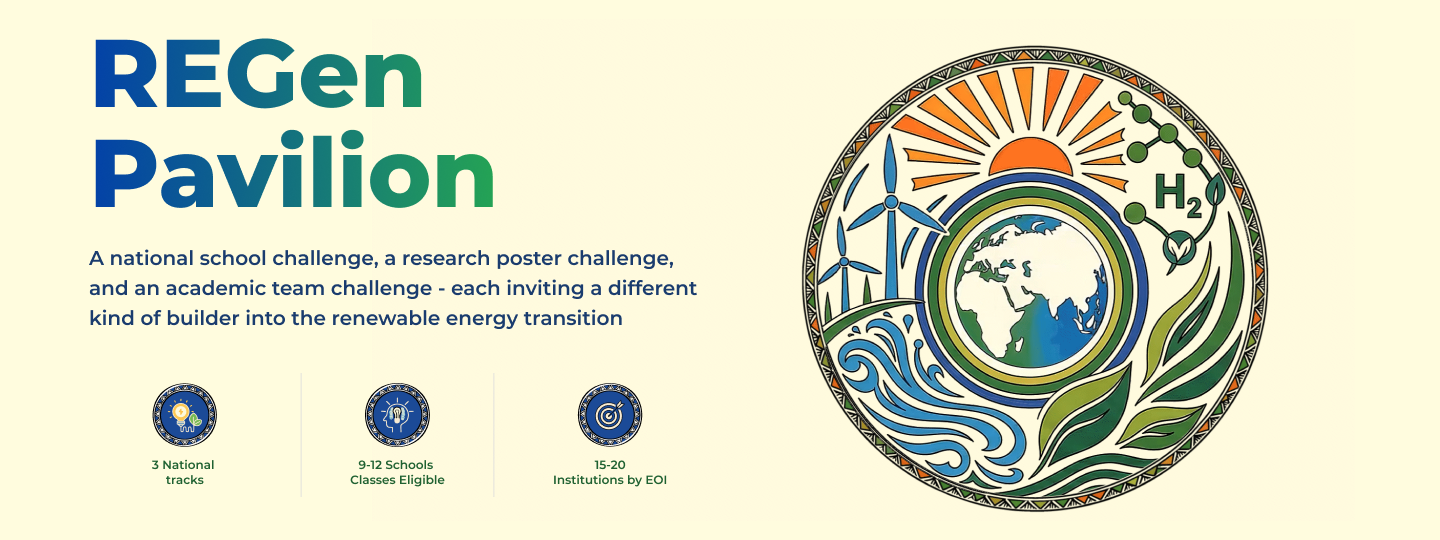 REGen Pavilion

A national school challenge, a research poster challenge, and an academic team challenge - each inviting a different kind of builder into the renewable energy transition

3 National tracks

9-12 Schools Classes Eligible

15-20 Institutions by EOI

$H_2$